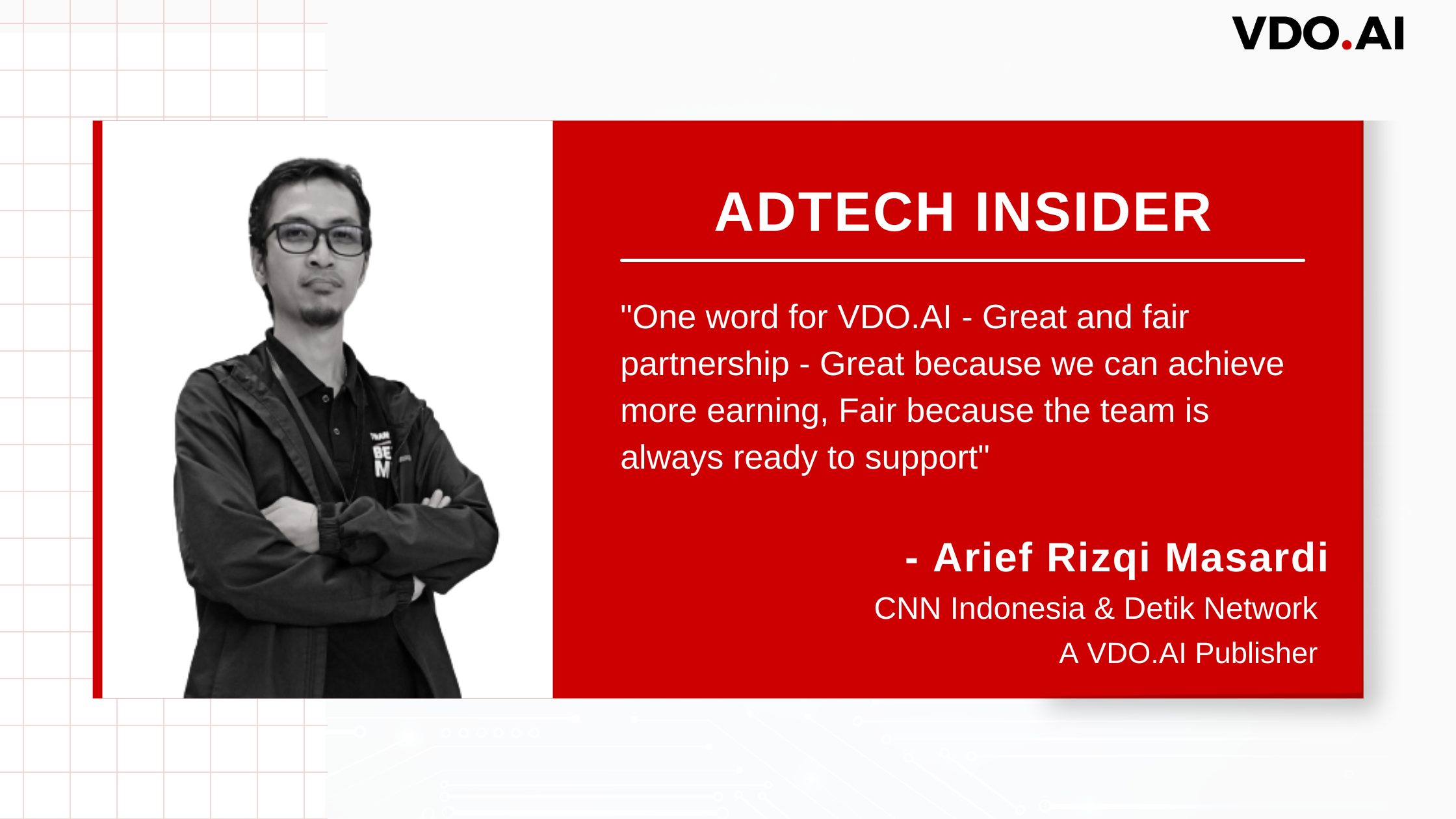 VDO.AI

ADTECH INSIDER

"One word for VDO.AI - Great and fair partnership - Great because we can achieve more earning, Fair because the team is always ready to support"

- Arief Rizqi Masardi
CNN Indonesia & Detik Network
A VDO.AI Publisher